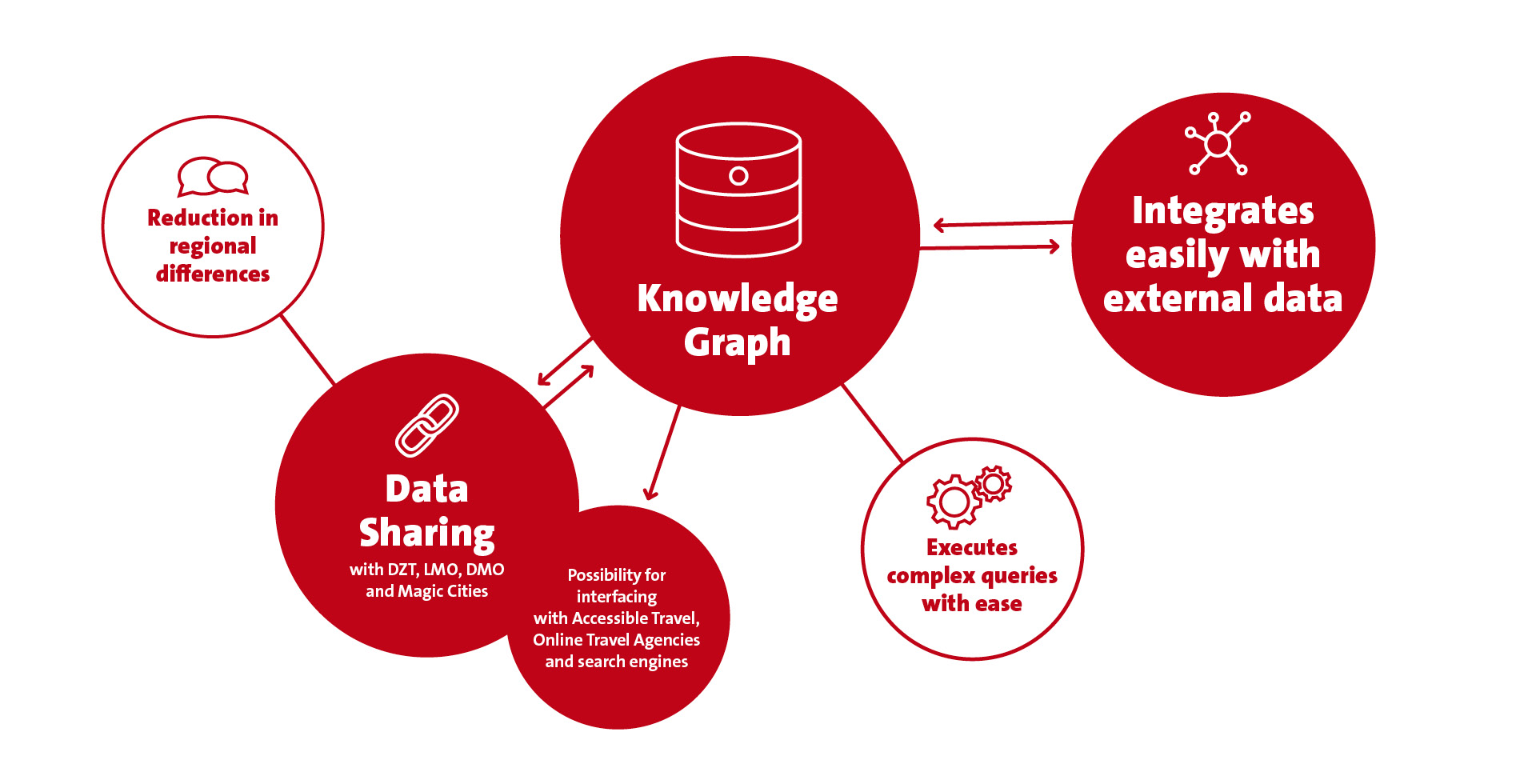 Reduction in regional differences

Knowledge Graph

Integrates easily with external data

Data Sharing
with DZT, LMO, DMO and Magic Cities

Possibility for interfacing with Accessible Travel, Online Travel Agencies and search engines

Executes complex queries with ease